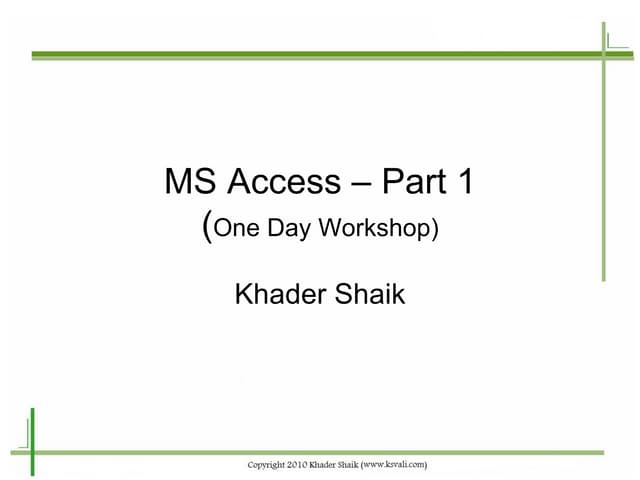 MS Access – Part 1
(One Day Workshop)

Khader Shaik

Copyright 2010 Khader Shaik (www.ksvali.com)